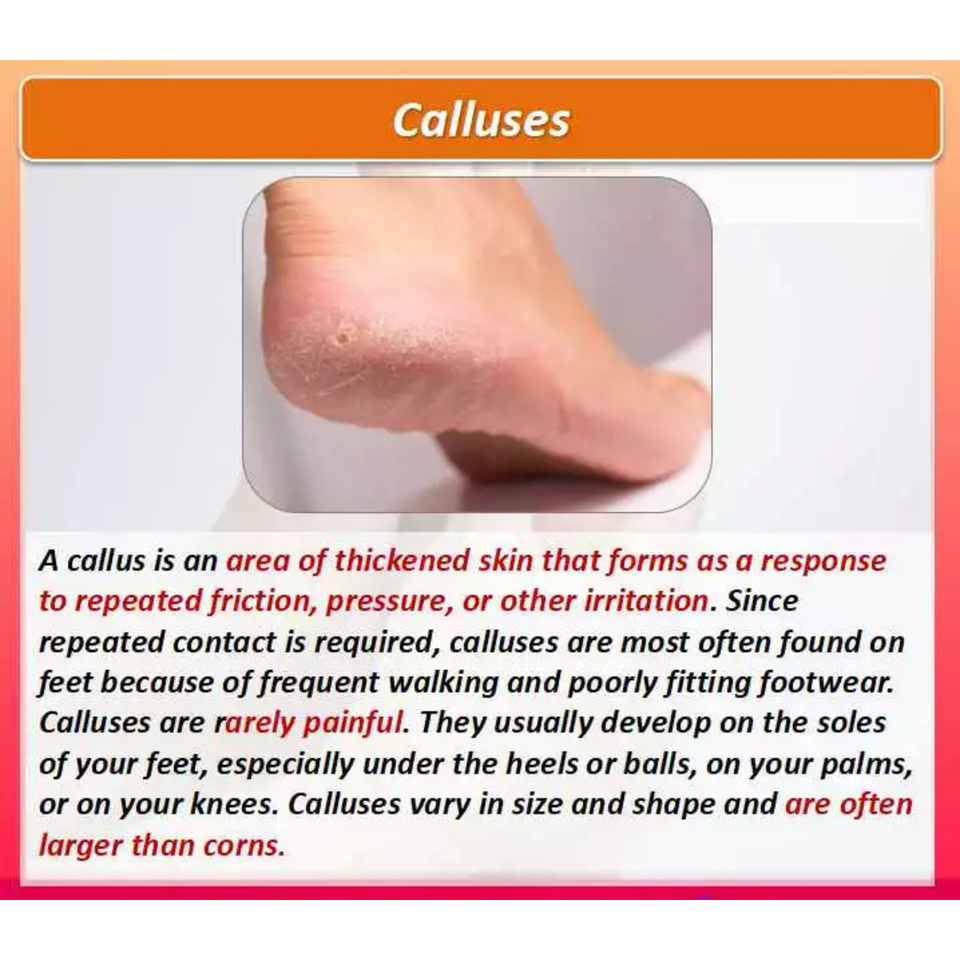 Calluses

A callus is an area of thickened skin that forms as a response to repeated friction, pressure, or other irritation. Since repeated contact is required, calluses are most often found on feet because of frequent walking and poorly fitting footwear. Calluses are rarely painful. They usually develop on the soles of your feet, especially under the heels or balls, on your palms, or on your knees. Calluses vary in size and shape and are often larger than corns.